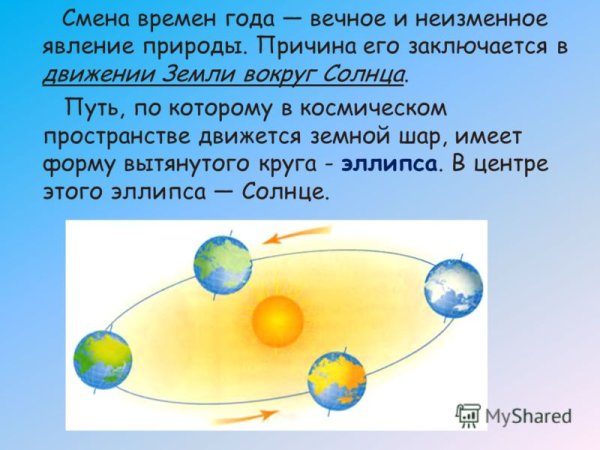 Смена времен года — вечное и неизменное явление природы. Причина его заключается в движении Земли вокруг Солнца.

Путь, по которому в космическом пространстве движется земной шар, имеет форму вытянутого круга - эллипса. В центре этого эллипса — Солнце.

MyShared